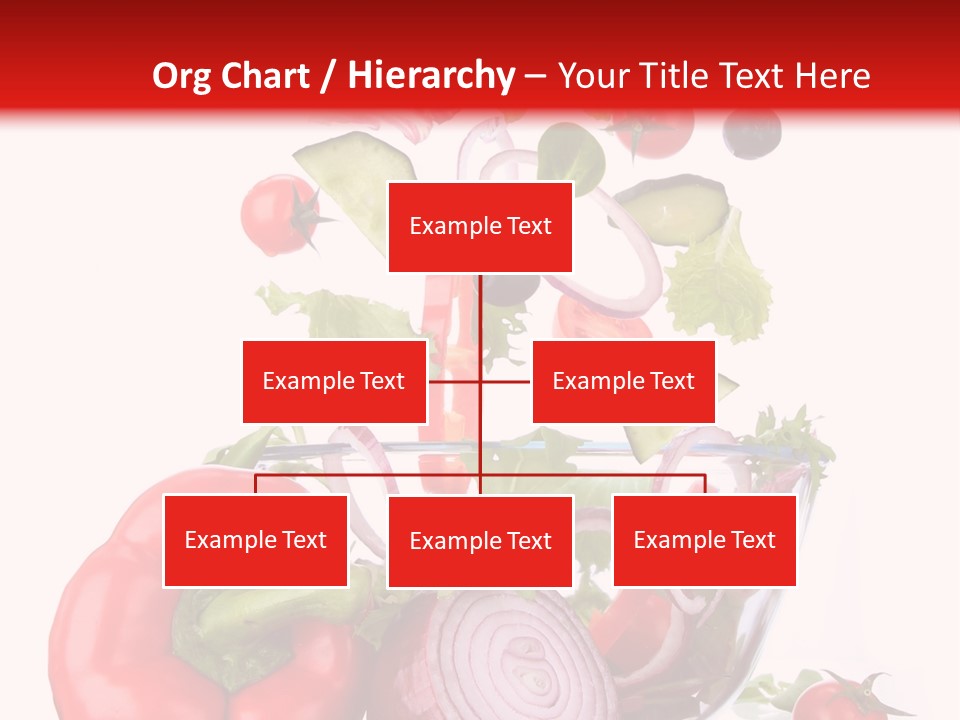 Org Chart / Hierarchy – Your Title Text Here

Example Text

Example Text

Example Text

Example Text

Example Text

Example Text